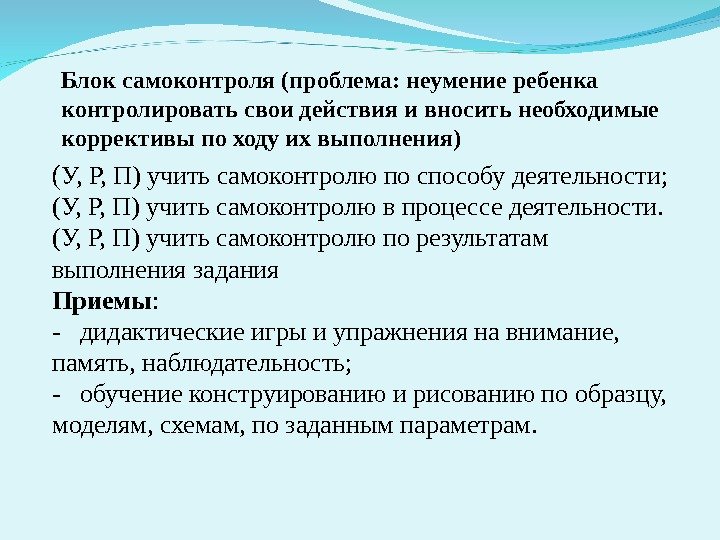 Блок самоконтроля (проблема: неумение ребенка контролировать свои действия и вносить необходимые коррективы по ходу их выполнения)

(У, Р, П) учить самоконтролю по способу деятельности;
(У, Р, П) учить самоконтролю в процессе деятельности.
(У, Р, П) учить самоконтролю по результатам выполнения задания

Приемы:
- дидактические игры и упражнения на внимание, память, наблюдательность;
- обучение конструированию и рисованию по образцу, моделям, схемам, по заданным параметрам.